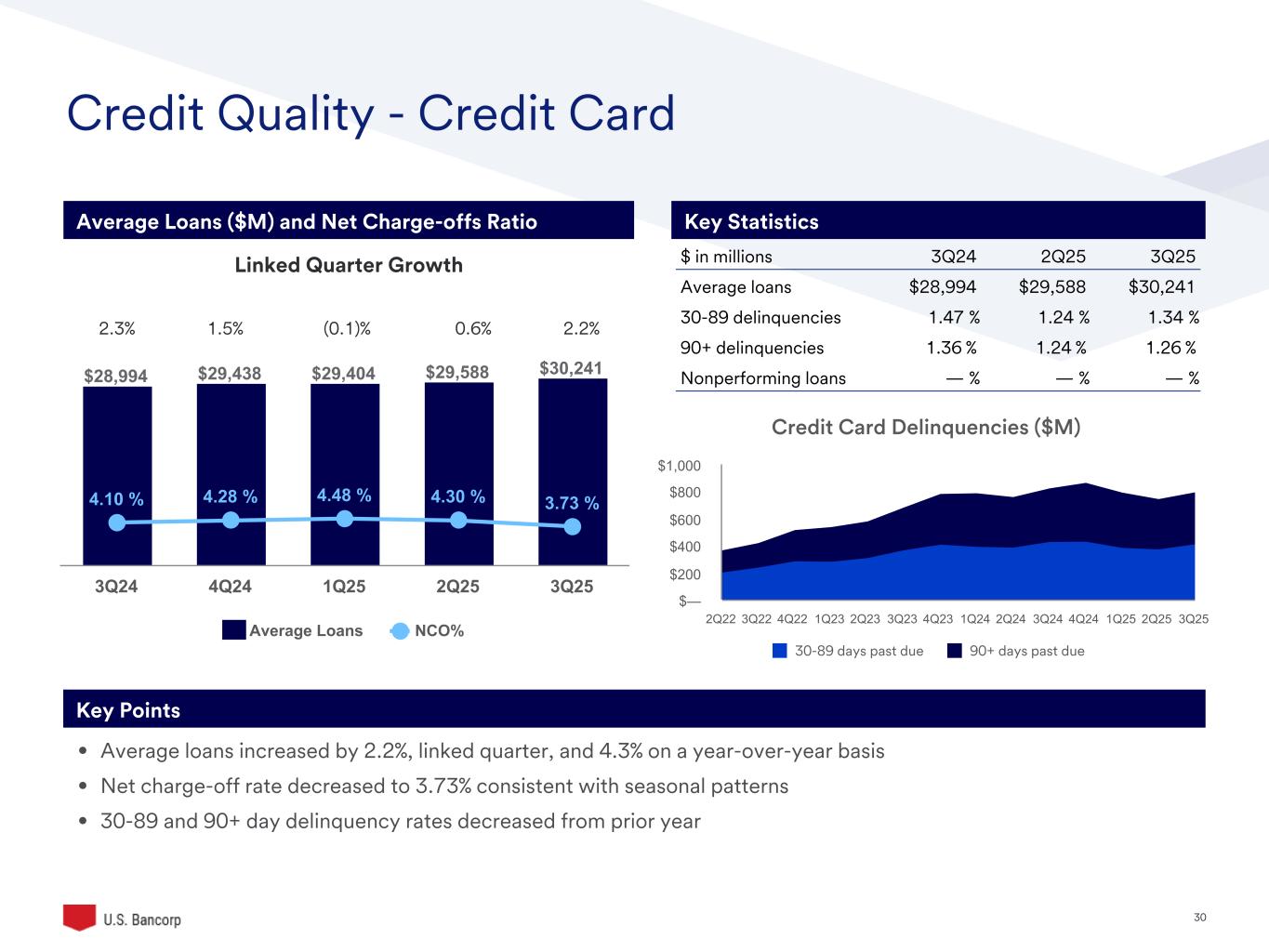 Credit Quality - Credit Card

Average Loans ($M) and Net Charge-offs Ratio

Linked Quarter Growth

2.3% 1.5% (0.1)% 0.6% 2.2%

$28,994 $29,438 $29,404 $29,588 $30,241

4.10 % 4.28 % 4.48 % 4.30 % 3.73 %

3Q24 4Q24 1Q25 2Q25 3Q25

Average Loans NCO%

Key Statistics

| $ in millions | 3Q24 | 2Q25 | 3Q25 |
|---|---|---|---|
| Average loans | $28,994 | $29,588 | $30,241 |
| 30-89 delinquencies | 1.47 % | 1.24 % | 1.34 % |
| 90+ delinquencies | 1.36 % | 1.24 % | 1.26 % |
| Nonperforming loans | — % | — % | — % |

Credit Card Delinquencies ($M)

$1,000
$800
$600
$400
$200
$—

2Q22 3Q22 4Q22 1Q23 2Q23 3Q23 4Q23 1Q24 2Q24 3Q24 4Q24 1Q25 2Q25 3Q25

30-89 days past due 90+ days past due

Key Points

• Average loans increased by 2.2%, linked quarter, and 4.3% on a year-over-year basis
• Net charge-off rate decreased to 3.73% consistent with seasonal patterns
• 30-89 and 90+ day delinquency rates decreased from prior year

U.S. Bancorp

30